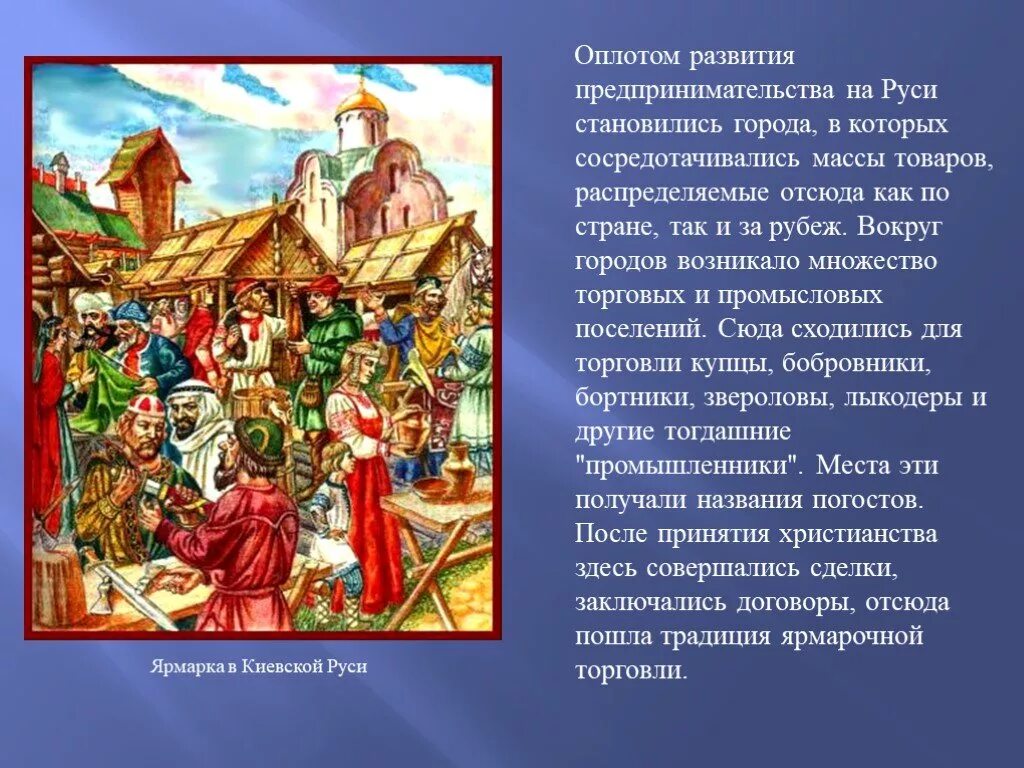 Оплотом развития предпринимательства на Руси становились города, в которых сосредотачивались массы товаров, распределяемые отсюда как по стране, так и за рубеж. Вокруг городов возникало множество торговых и промысловых поселений. Сюда сходились для торговли купцы, бобровники, бортники, звероловы, лыкодеры и другие тогдашние "промышленники". Места эти получали названия погостов. После принятия христианства здесь совершались сделки, заключались договоры, отсюда пошла традиция ярмарочной торговли.

Ярмарка в Киевской Руси